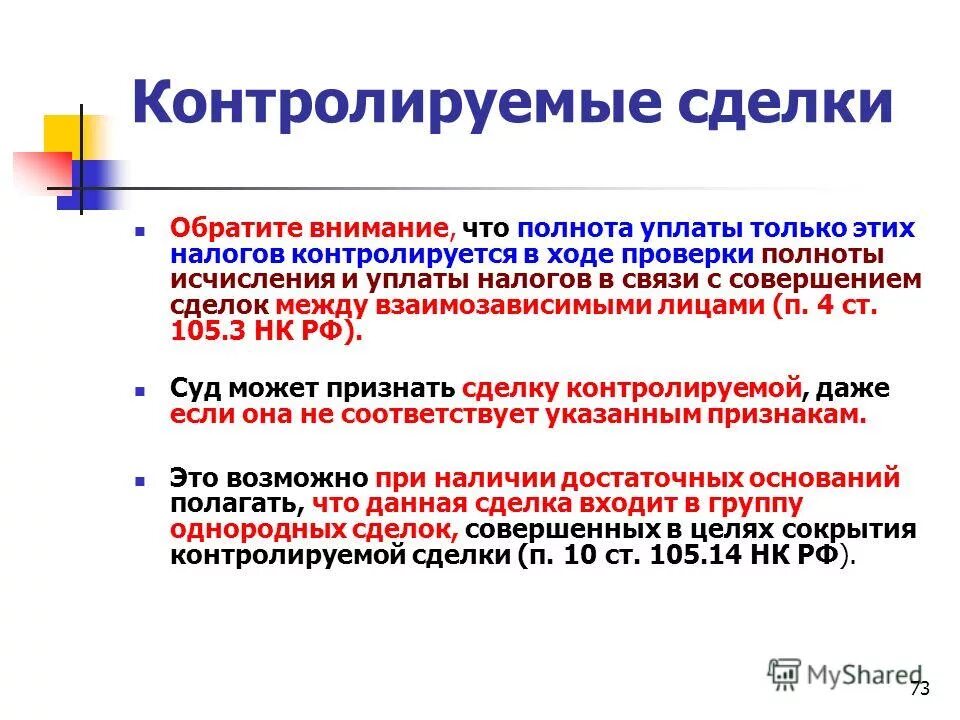 Контролируемые сделки

Обратите внимание, что полнота уплаты только этих налогов контролируется в ходе проверки полноты исчисления и уплаты налогов в связи с совершением сделок между взаимозависимыми лицами (п. 4 ст. 105.3 НК РФ).

Суд может признать сделку контролируемой, даже если она не соответствует указанным признакам.

Это возможно при наличии достаточных оснований полагать, что данная сделка входит в группу однородных сделок, совершенных в целях сокрытия контролируемой сделки (п. 10 ст. 105.14 НК РФ).

MyShared

73